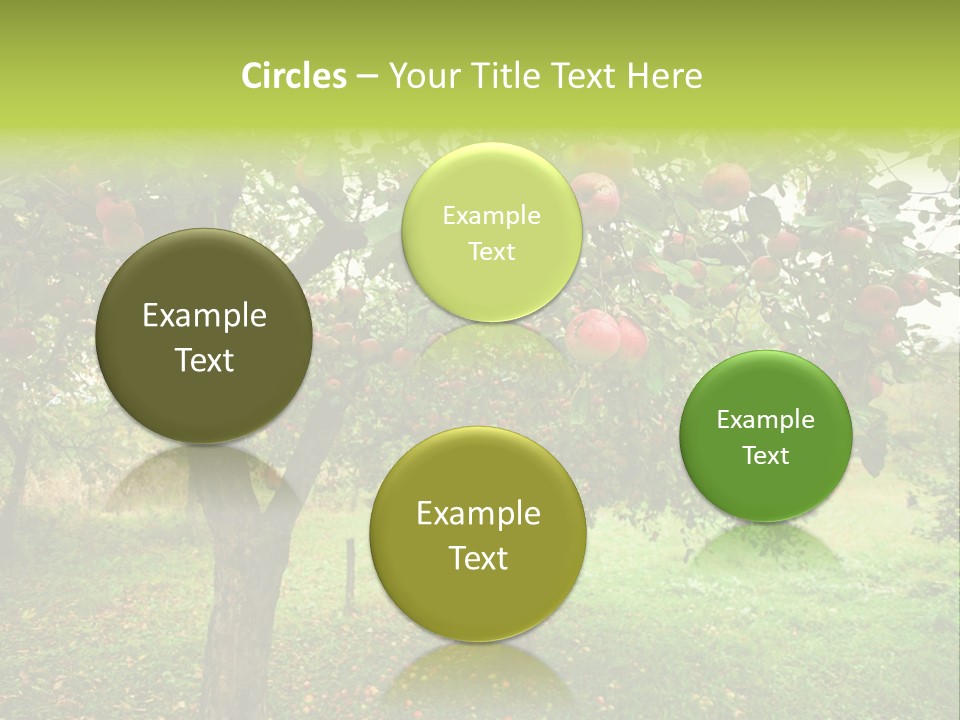 Circles – Your Title Text Here

Example Text

Example Text

Example Text

Example Text